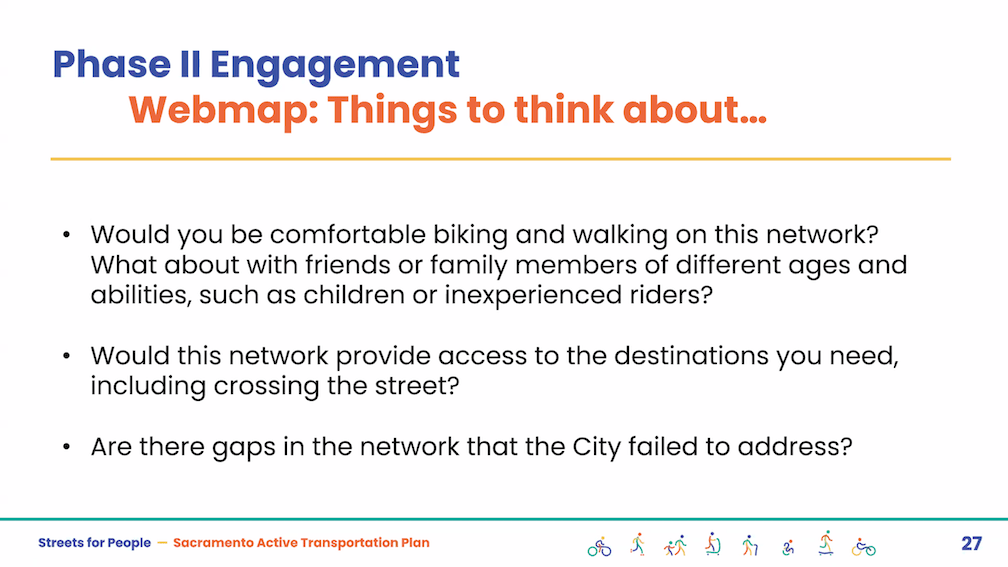 Phase II Engagement
Webmap: Things to think about…

• Would you be comfortable biking and walking on this network? What about with friends or family members of different ages and abilities, such as children or inexperienced riders?

• Would this network provide access to the destinations you need, including crossing the street?

• Are there gaps in the network that the City failed to address?

Streets for People — Sacramento Active Transportation Plan

27